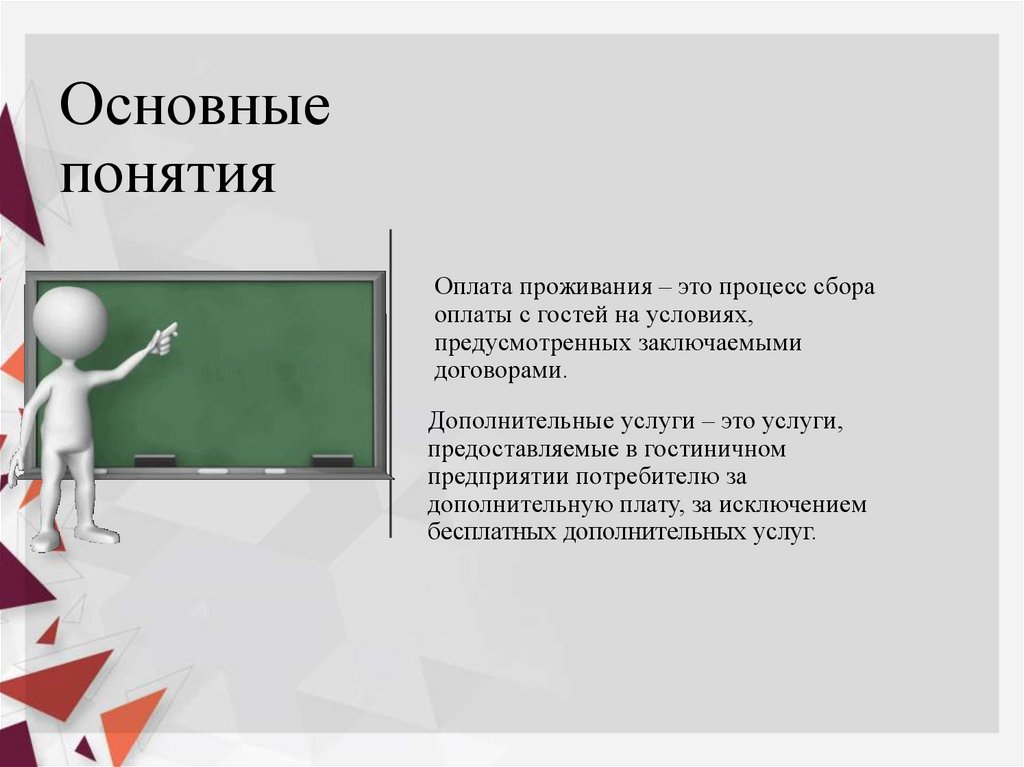 Основные понятия

Оплата проживания – это процесс сбора оплаты с гостей на условиях, предусмотренных заключаемыми договорами.

Дополнительные услуги – это услуги, предоставляемые в гостиничном предприятии потребителю за дополнительную плату, за исключением бесплатных дополнительных услуг.